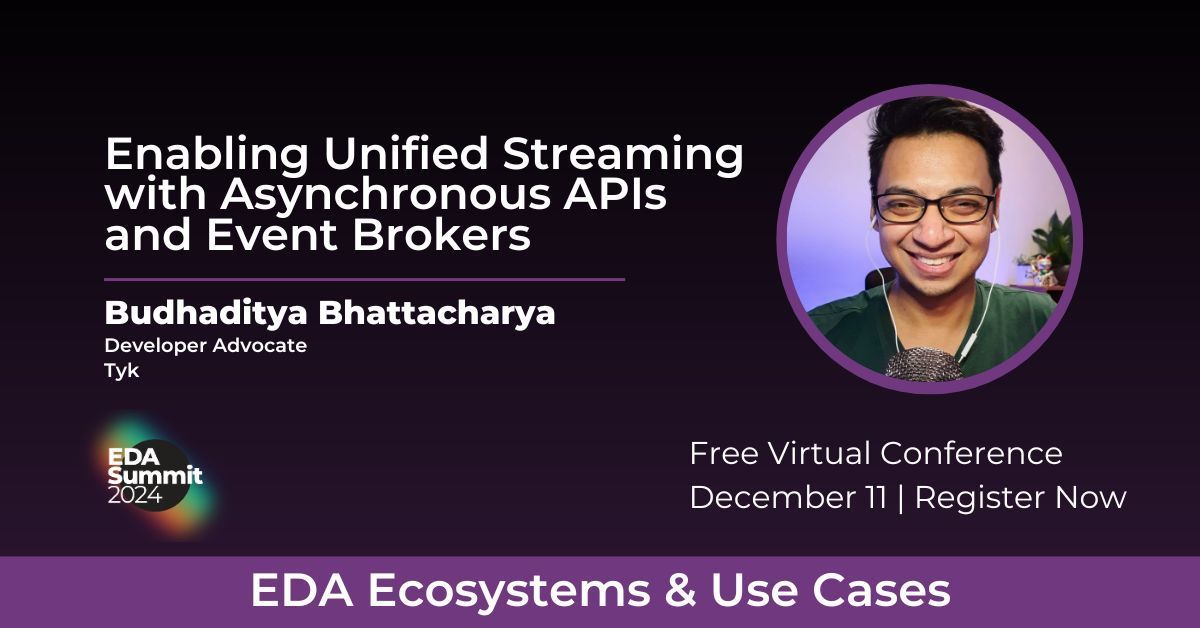 Enabling Unified Streaming with Asynchronous APIs and Event Brokers

Budhaditya Bhattacharya
Developer Advocate
Tyk

EDA Summit 2024

Free Virtual Conference
December 11 | Register Now

EDA Ecosystems & Use Cases